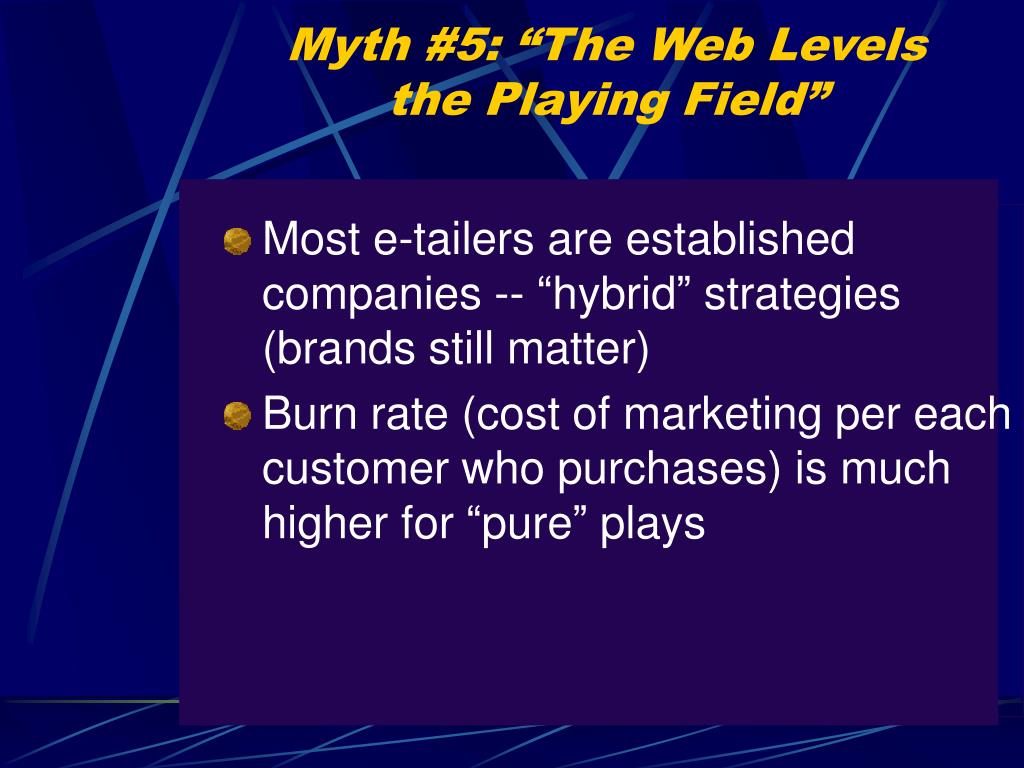 Myth #5: “The Web Levels the Playing Field”

Most e-tailers are established companies -- “hybrid” strategies (brands still matter)

Burn rate (cost of marketing per each customer who purchases) is much higher for “pure” plays